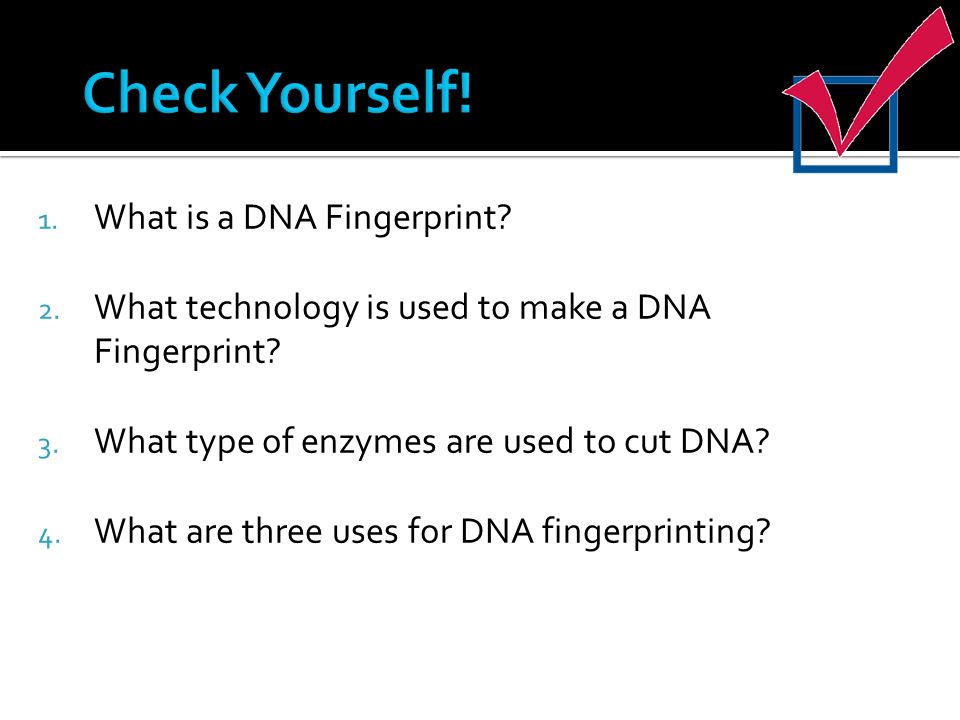 Check Yourself!

1. What is a DNA Fingerprint?

2. What technology is used to make a DNA Fingerprint?

3. What type of enzymes are used to cut DNA?

4. What are three uses for DNA fingerprinting?